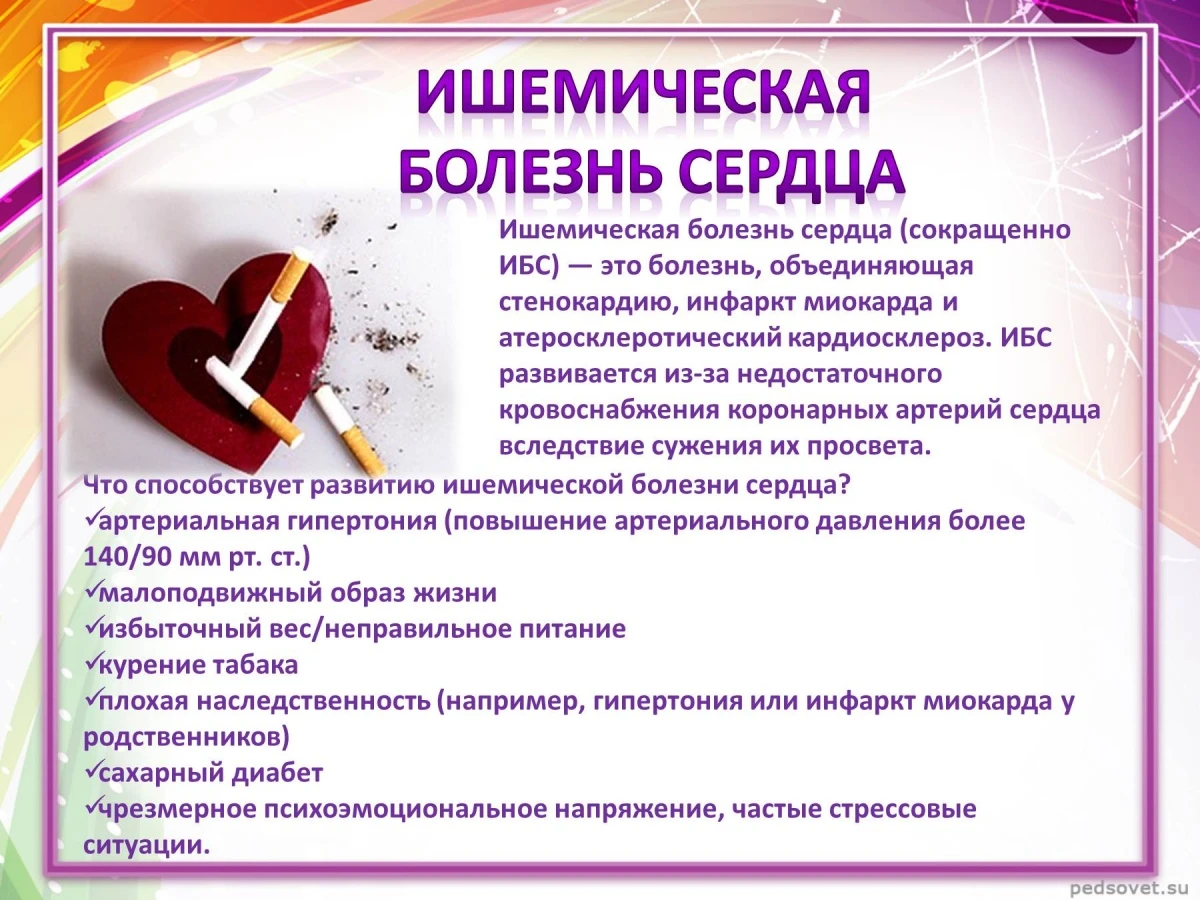 ИШЕМИЧЕСКАЯ БОЛЕЗНЬ СЕРДЦА

Ишемическая болезнь сердца (сокращенно ИБС) — это болезнь, объединяющая стенокардию, инфаркт миокарда и атеросклеротический кардиосклероз. ИБС развивается из-за недостаточного кровоснабжения коронарных артерий сердца вследствие сужения их просвета.

Что способствует развитию ишемической болезни сердца?
✓артериальная гипертония (повышение артериального давления более 140/90 мм рт. ст.)
✓малоподвижный образ жизни
✓избыточный вес/неправильное питание
✓курение табака
✓плохая наследственность (например, гипертония или инфаркт миокарда у родственников)
✓сахарный диабет
✓чрезмерное психоэмоциональное напряжение, частые стрессовые ситуации.

pedsovet.su